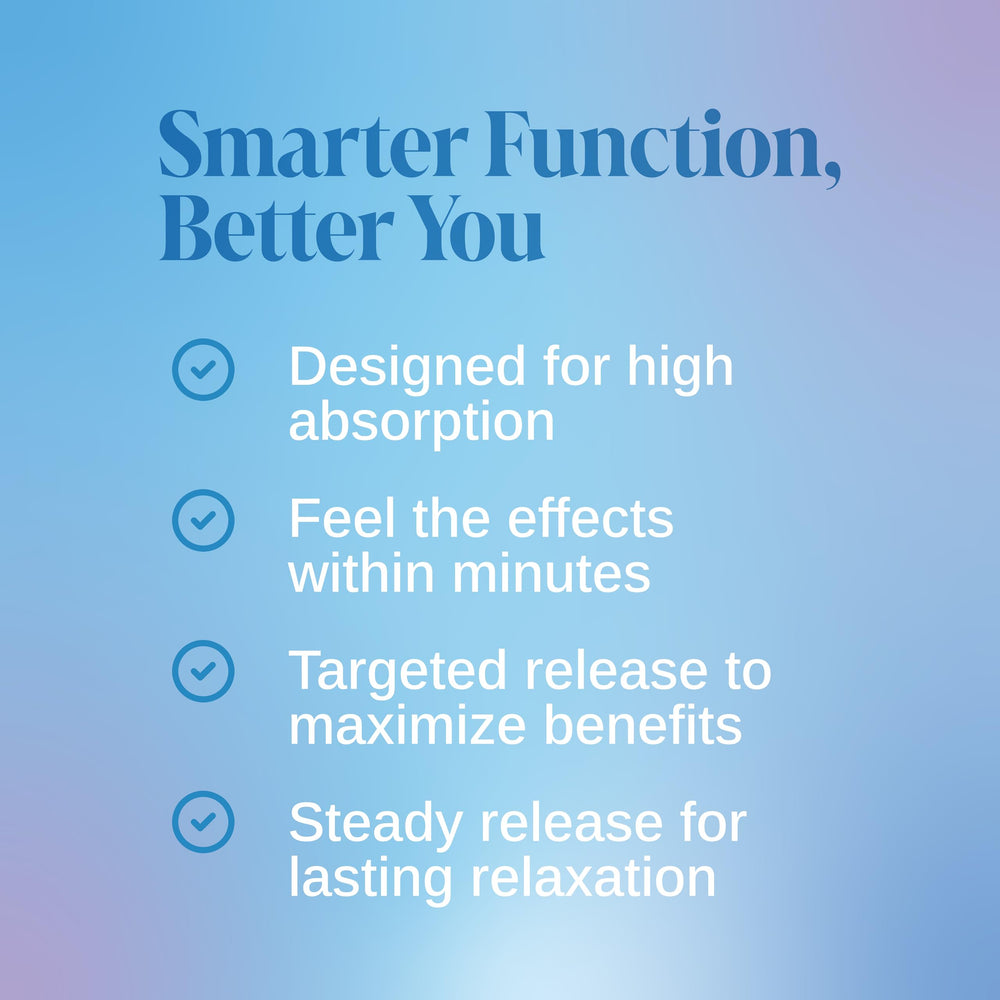 Smarter Function, Better You

Designed for high absorption

Feel the effects within minutes

Targeted release to maximize benefits

Steady release for lasting relaxation